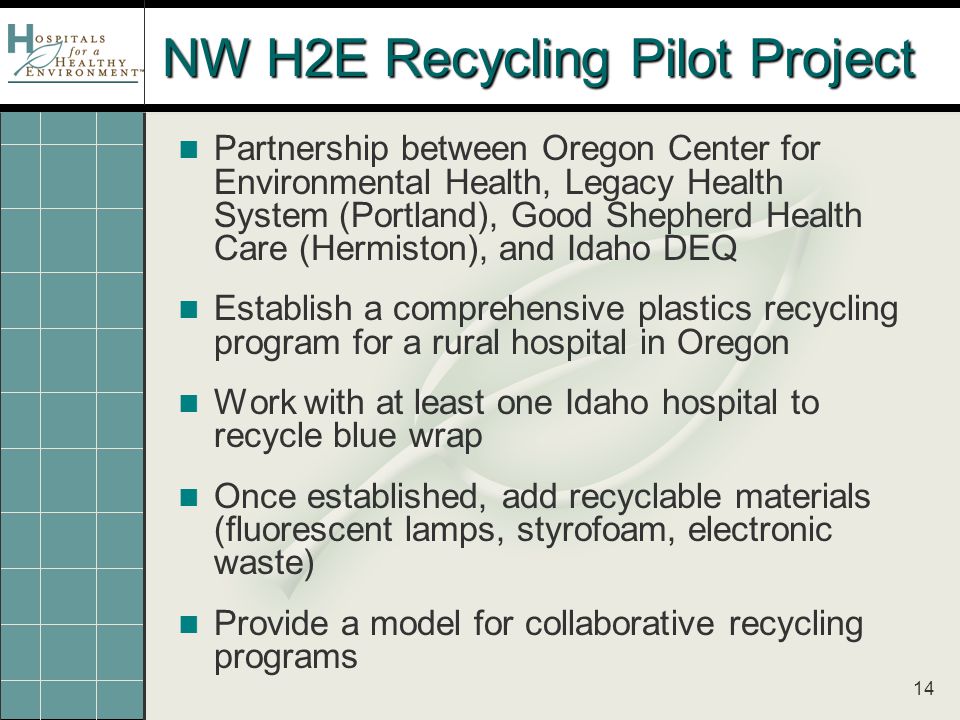 HOSPITALS for a HEALTHY ENVIRONMENT™

NW H2E Recycling Pilot Project

Partnership between Oregon Center for Environmental Health, Legacy Health System (Portland), Good Shepherd Health Care (Hermiston), and Idaho DEQ

Establish a comprehensive plastics recycling program for a rural hospital in Oregon

Work with at least one Idaho hospital to recycle blue wrap

Once established, add recyclable materials (fluorescent lamps, styrofoam, electronic waste)

Provide a model for collaborative recycling programs

14